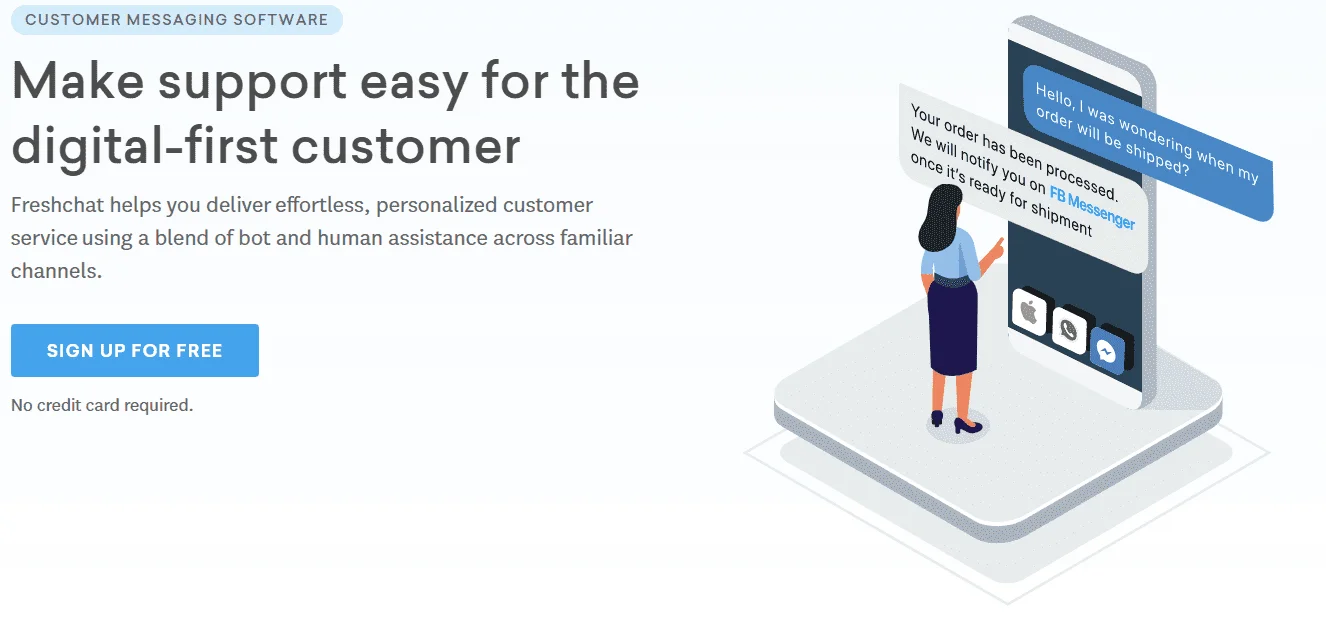 CUSTOMER MESSAGING SOFTWARE

Make support easy for the digital-first customer

Freshchat helps you deliver effortless, personalized customer service using a blend of bot and human assistance across familiar channels.

SIGN UP FOR FREE

No credit card required.

Hello, I was wondering when my order will be shipped?

Your order has been processed. We will notify you on FB Messenger once it's ready for shipment